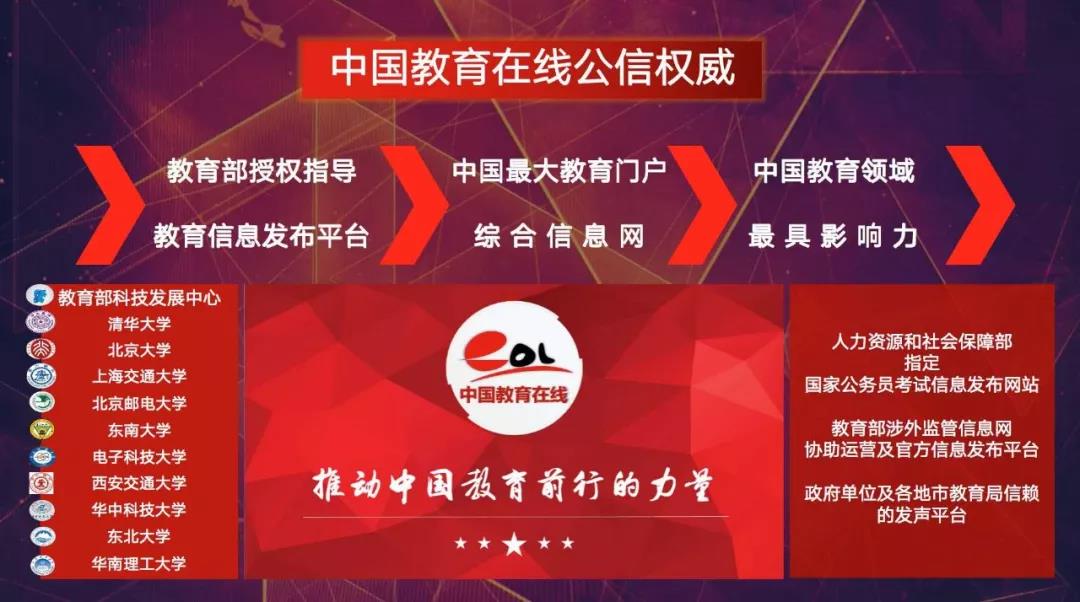 中国教育在线公信权威

教育部授权指导
教育信息发布平台

中国最大教育门户
综合信息网

中国教育领域
最具影响力

教育部科技发展中心
清华大学
北京大学
上海交通大学
北京邮电大学
东南大学
电子科技大学
西安交通大学
华中科技大学
东北大学
华南理工大学

eol
中国教育在线

推动中国教育前行的力量

人力资源和社会保障部
指定
国家公务员考试信息发布网站

教育部涉外监管信息网
协助运营及官方信息发布平台

政府单位及各地市教育局信赖的发声平台